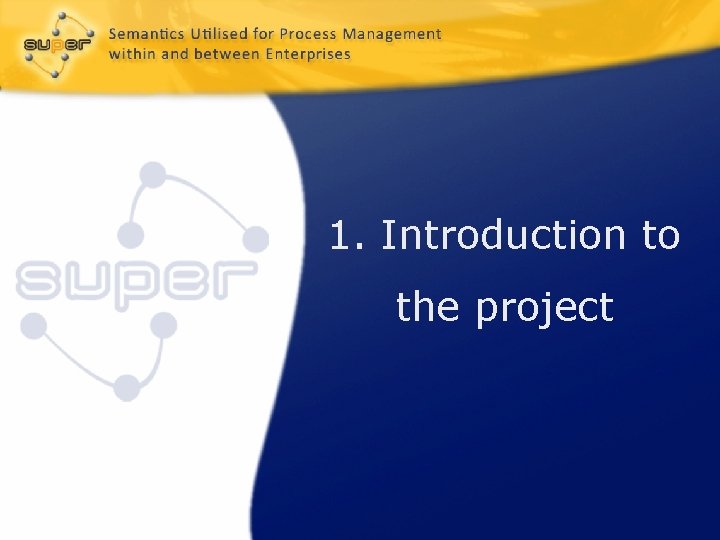 super

Semantics Utilised for Process Management within and between Enterprises

super

1. Introduction to the project